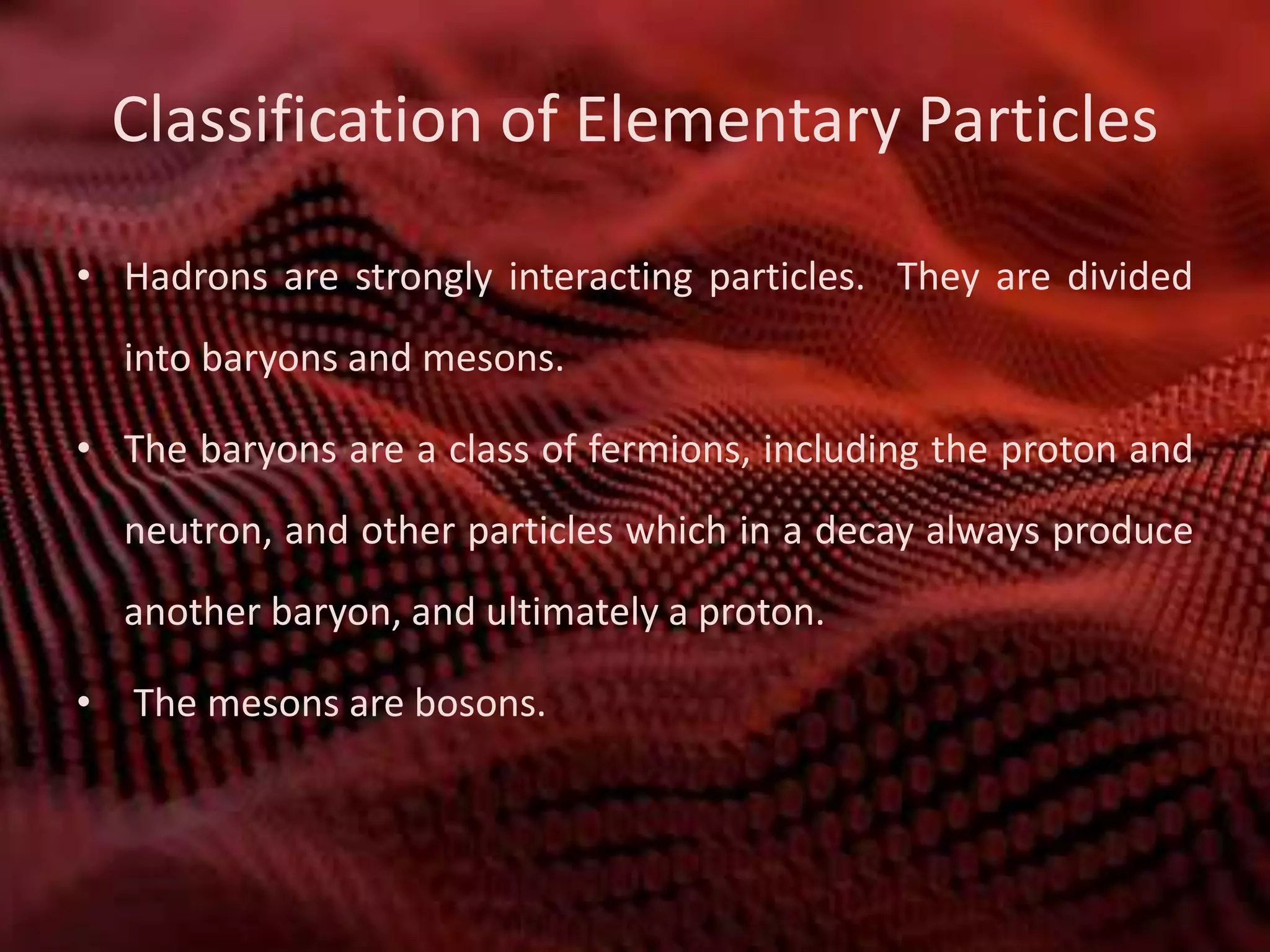 Classification of Elementary Particles

• Hadrons are strongly interacting particles. They are divided into baryons and mesons.

• The baryons are a class of fermions, including the proton and neutron, and other particles which in a decay always produce another baryon, and ultimately a proton.

• The mesons are bosons.